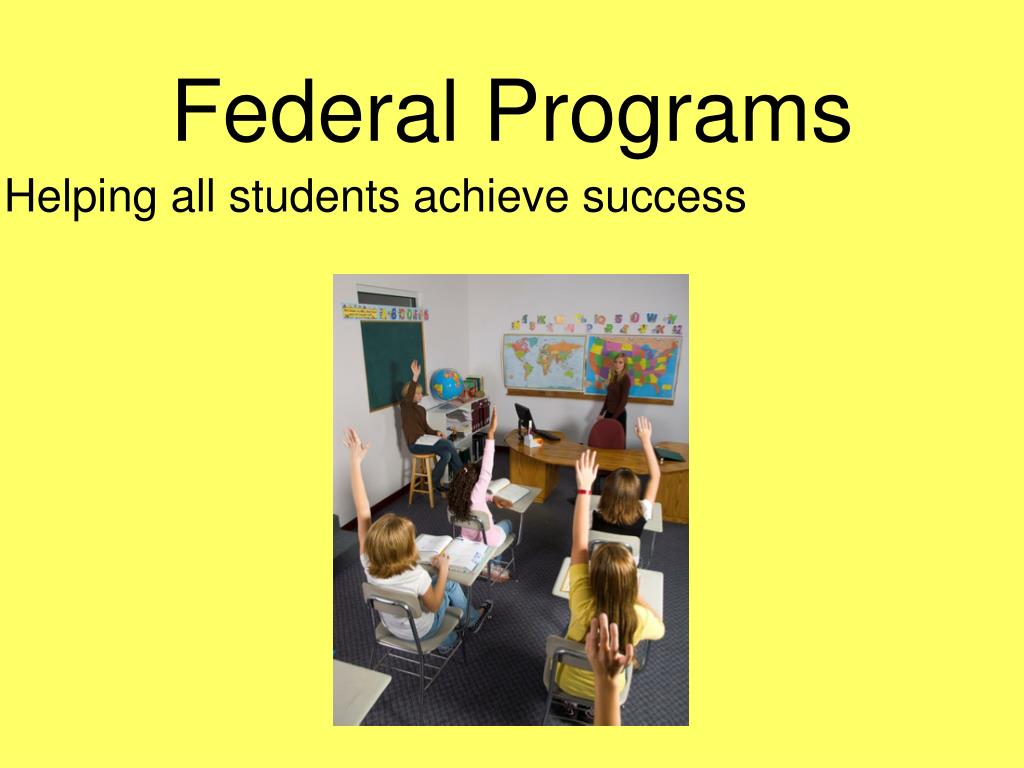 Federal Programs

Helping all students achieve success